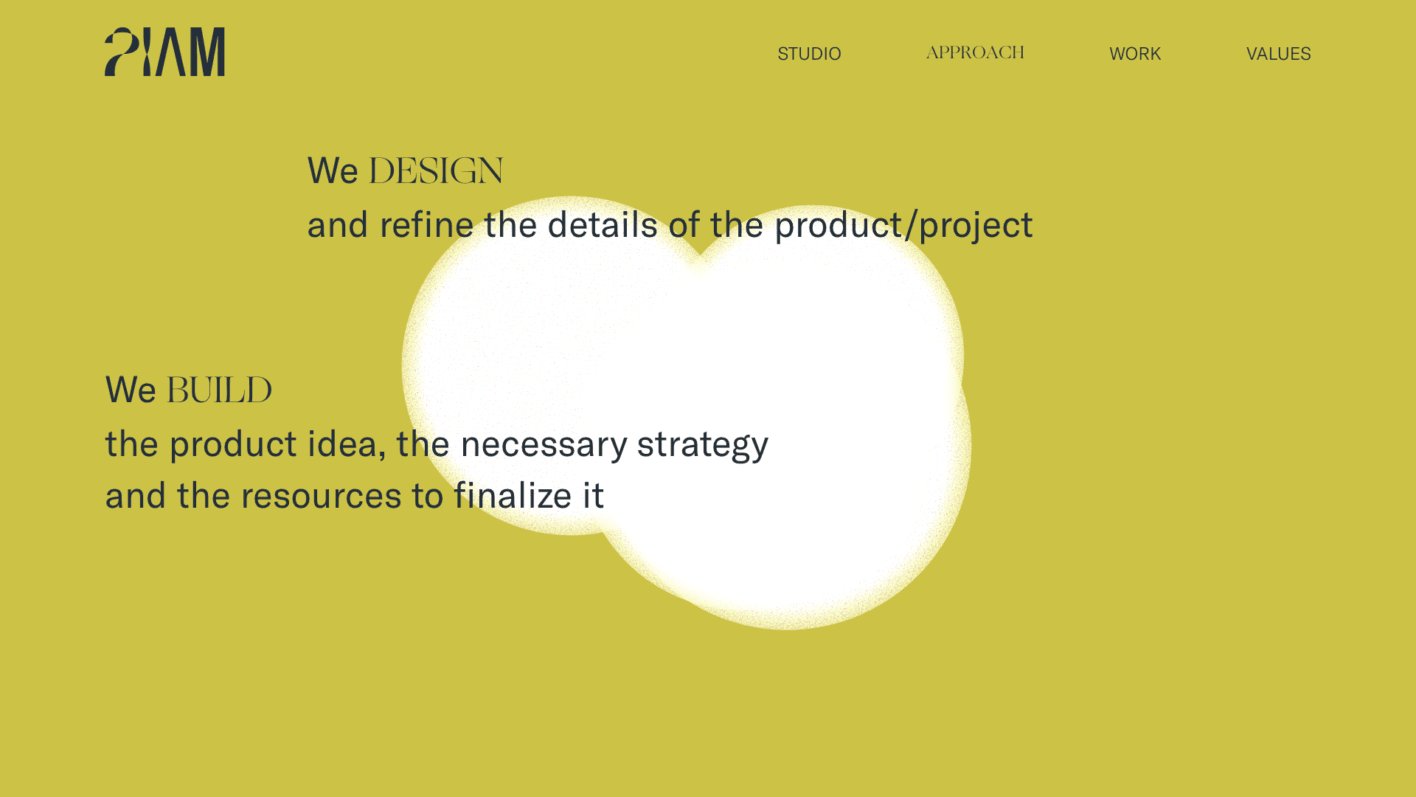 PIAM

STUDIO APPROACH WORK VALUES

We DESIGN
and refine the details of the product/project

We BUILD
the product idea, the necessary strategy
and the resources to finalize it